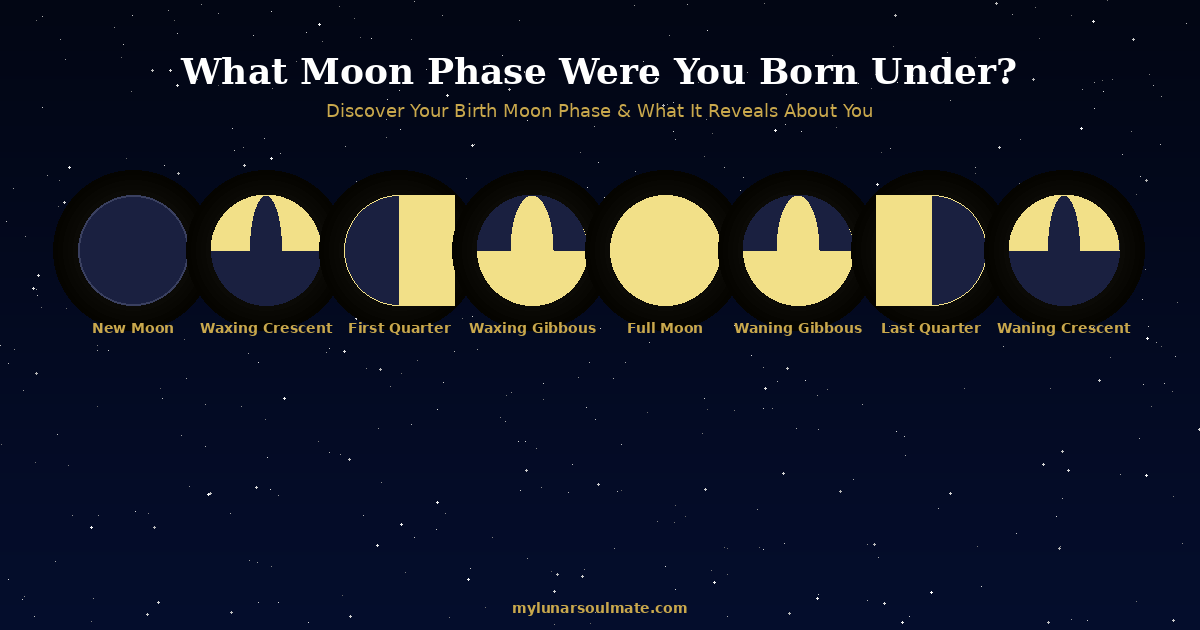 What Moon Phase Were You Born Under?

Discover Your Birth Moon Phase & What It Reveals About You

New Moon Waxing Crescent First Quarter Waxing Gibbous Full Moon Waning Gibbous Last Quarter Waning Crescent

mylunarsoulmate.com